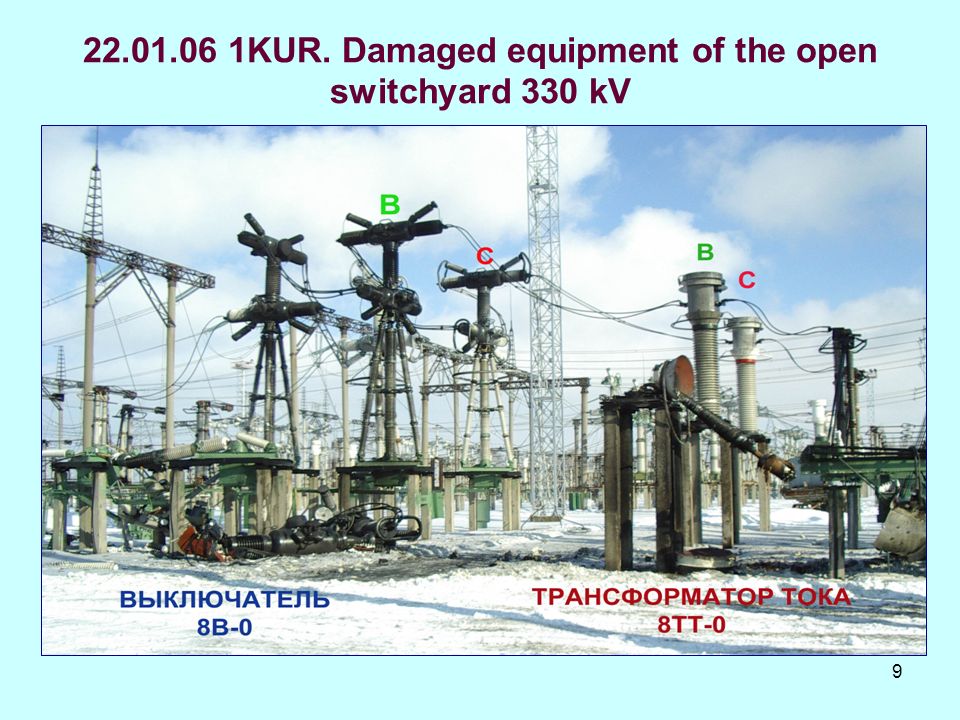 22.01.06 1KUR. Damaged equipment of the open switchyard 330 kV

B

C

B

C

ВЫКЛЮЧАТЕЛЬ
8В-0

ТРАНСФОРМАТОР ТОКА
8ТТ-0

9